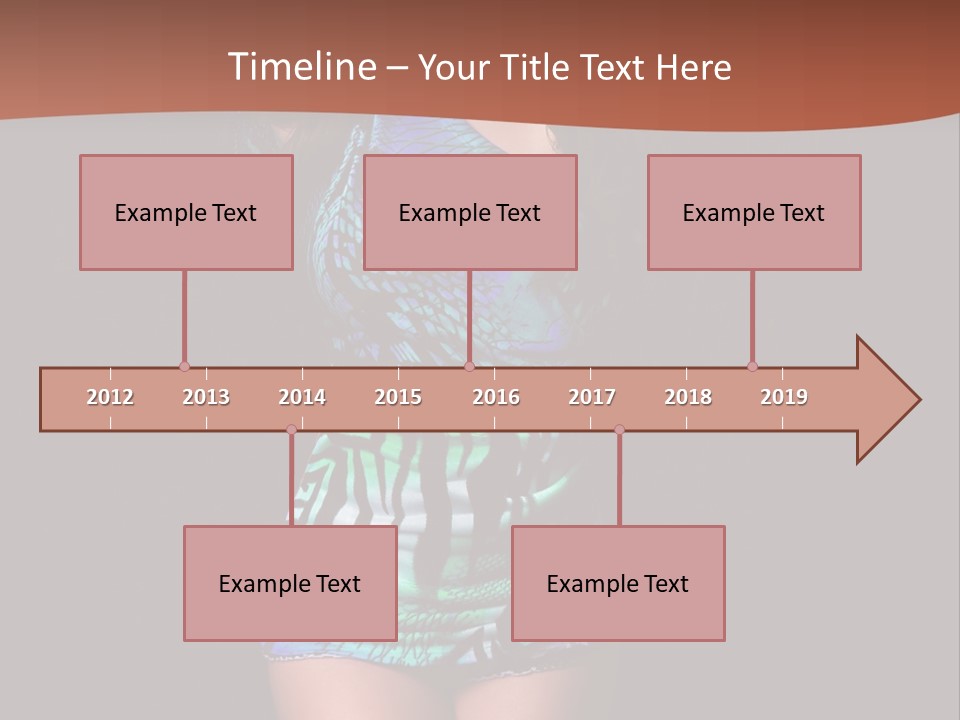 Timeline – Your Title Text Here

Example Text

Example Text

Example Text

2012 2013 2014 2015 2016 2017 2018 2019

Example Text

Example Text